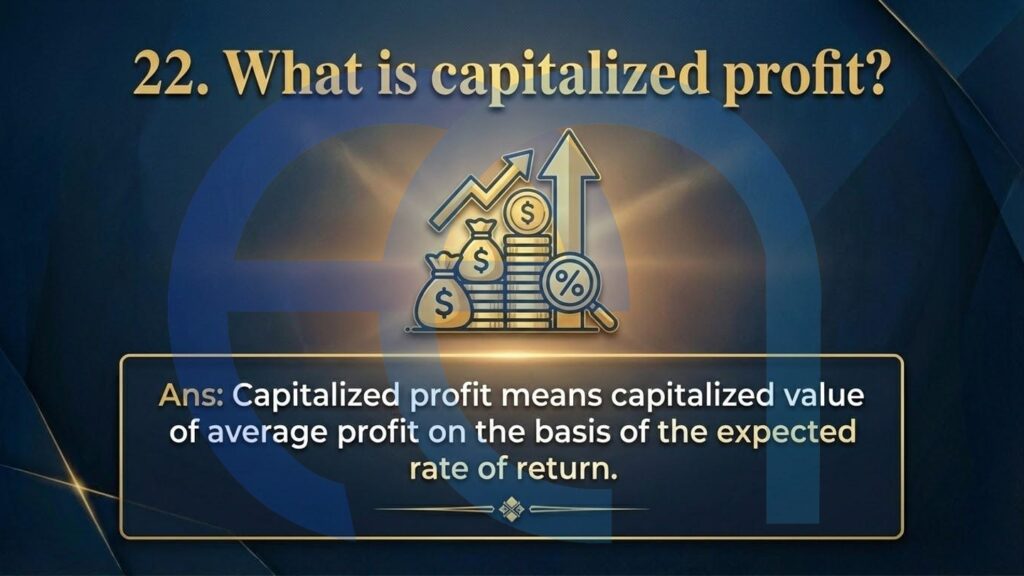 22. What is capitalized profit?

$ $ $ %

Ans: Capitalized profit means capitalized value of average profit on the basis of the expected rate of return.